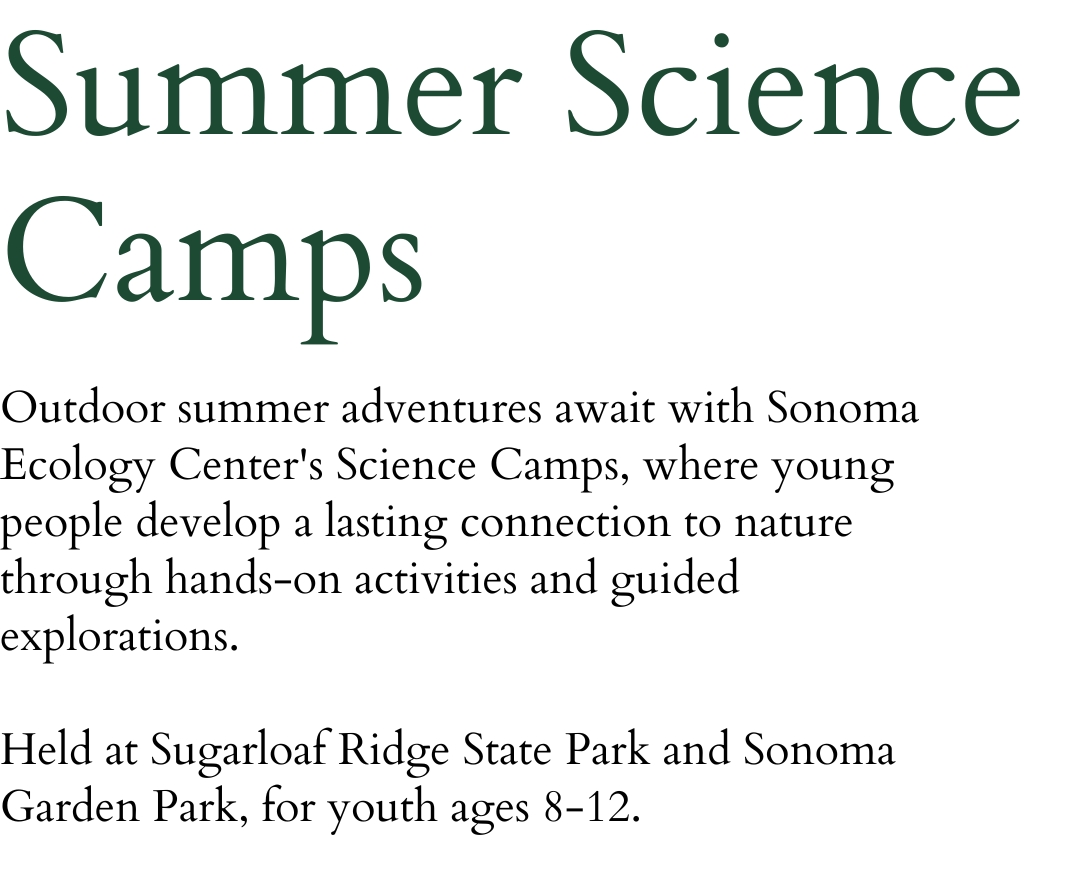 Summer Science Camps

Outdoor summer adventures await with Sonoma Ecology Center's Science Camps, where young people develop a lasting connection to nature through hands-on activities and guided explorations.

Held at Sugarloaf Ridge State Park and Sonoma Garden Park, for youth ages 8-12.